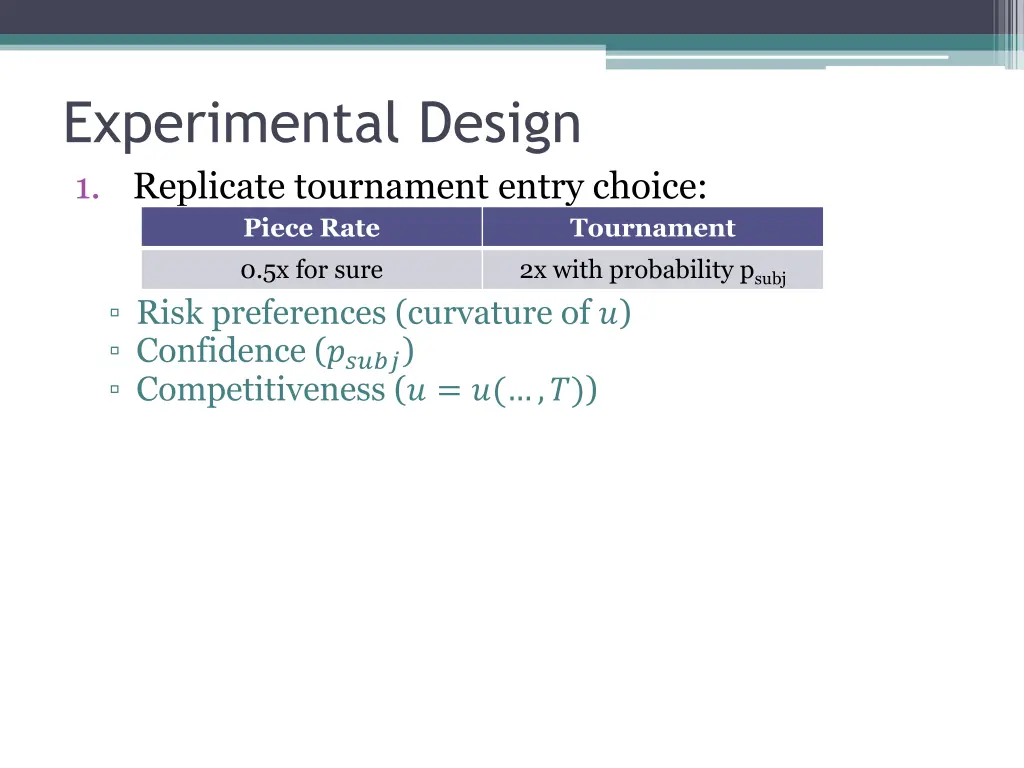 Experimental Design

1. Replicate tournament entry choice:

| Piece Rate | Tournament |
|---|---|
| 0.5x for sure | 2x with probability $p_{subj}$ |

▫ Risk preferences (curvature of $u$)
▫ Confidence ($p_{subj}$)
▫ Competitiveness ($u = u(\ldots, T)$)